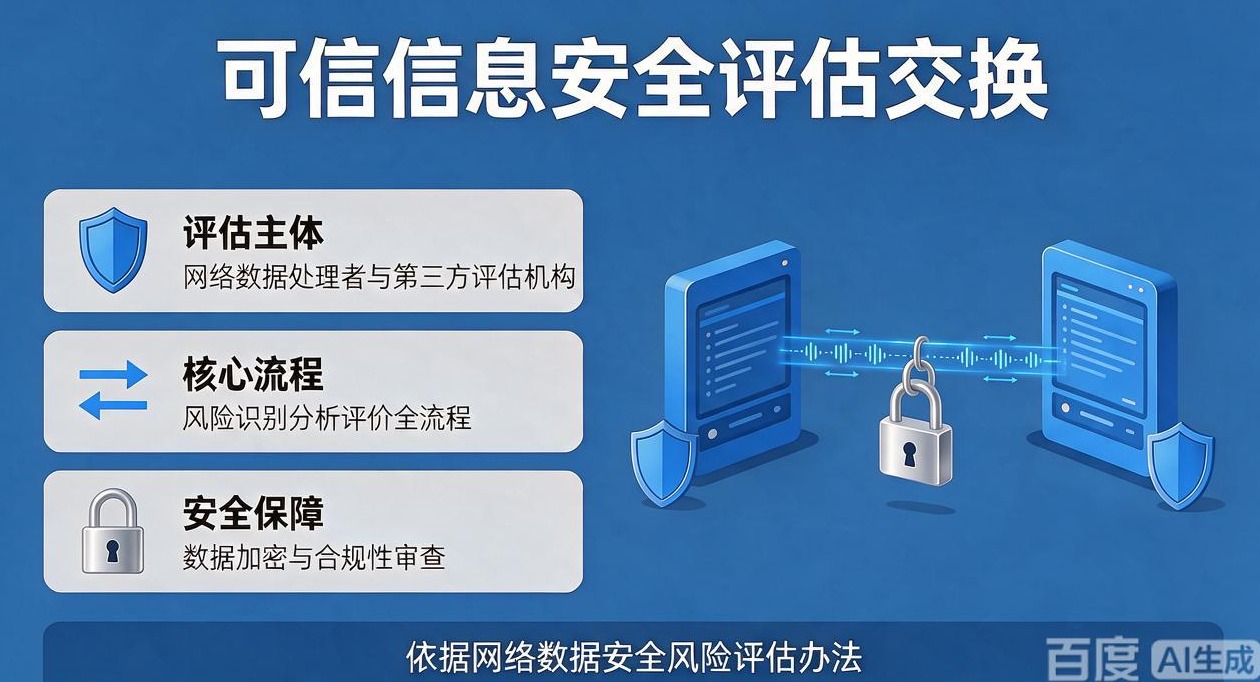 可信信息安全评估交换

评估主体
网络数据处理者与第三方评估机构

核心流程
风险识别分析评价全流程

安全保障
数据加密与合规性审查

依据网络数据安全风险评估办法

百度 AI生成